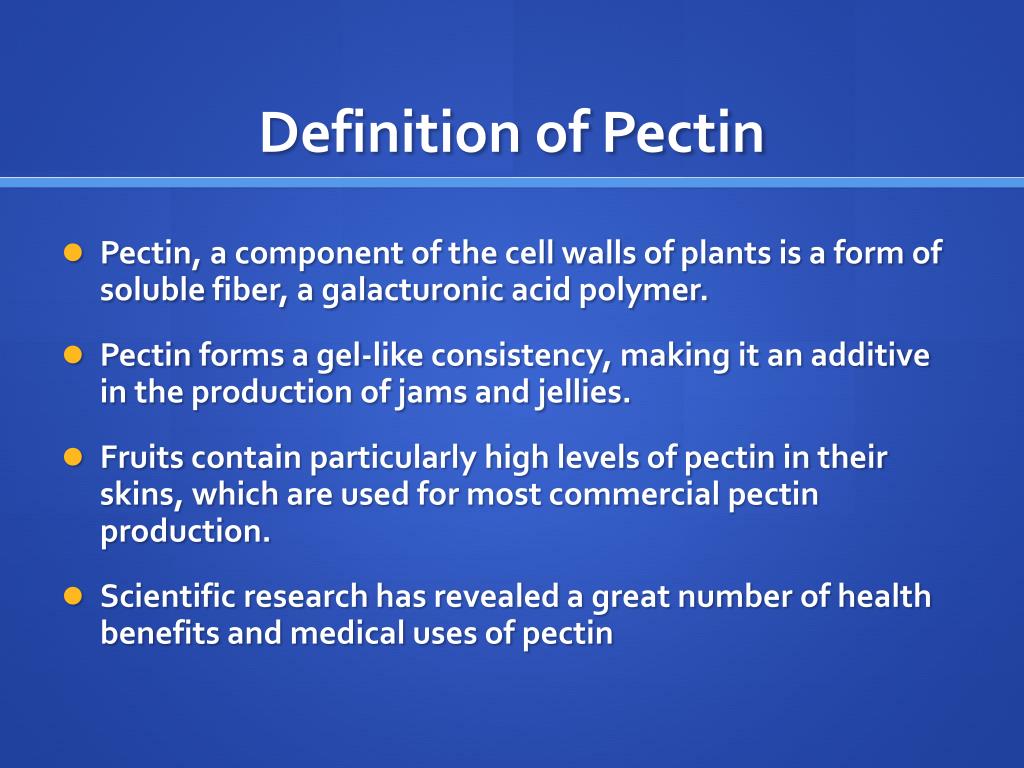 Definition of Pectin

- Pectin, a component of the cell walls of plants is a form of soluble fiber, a galacturonic acid polymer.
- Pectin forms a gel-like consistency, making it an additive in the production of jams and jellies.
- Fruits contain particularly high levels of pectin in their skins, which are used for most commercial pectin production.
- Scientific research has revealed a great number of health benefits and medical uses of pectin